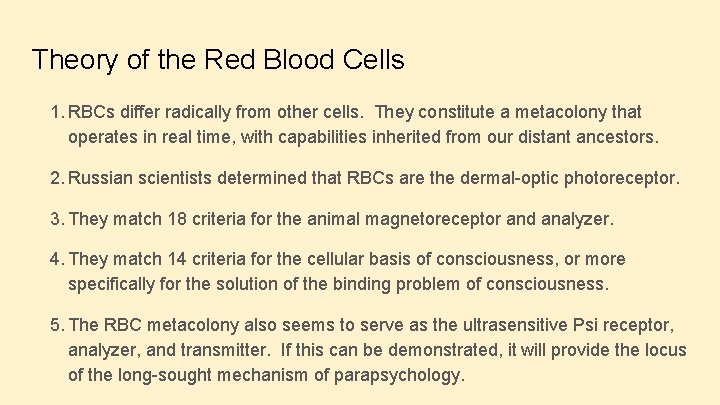 Theory of the Red Blood Cells

1. RBCs differ radically from other cells. They constitute a metacolony that operates in real time, with capabilities inherited from our distant ancestors.

2. Russian scientists determined that RBCs are the dermal-optic photoreceptor.

3. They match 18 criteria for the animal magnetoreceptor and analyzer.

4. They match 14 criteria for the cellular basis of consciousness, or more specifically for the solution of the binding problem of consciousness.

5. The RBC metacolony also seems to serve as the ultrasensitive Psi receptor, analyzer, and transmitter. If this can be demonstrated, it will provide the locus of the long-sought mechanism of parapsychology.